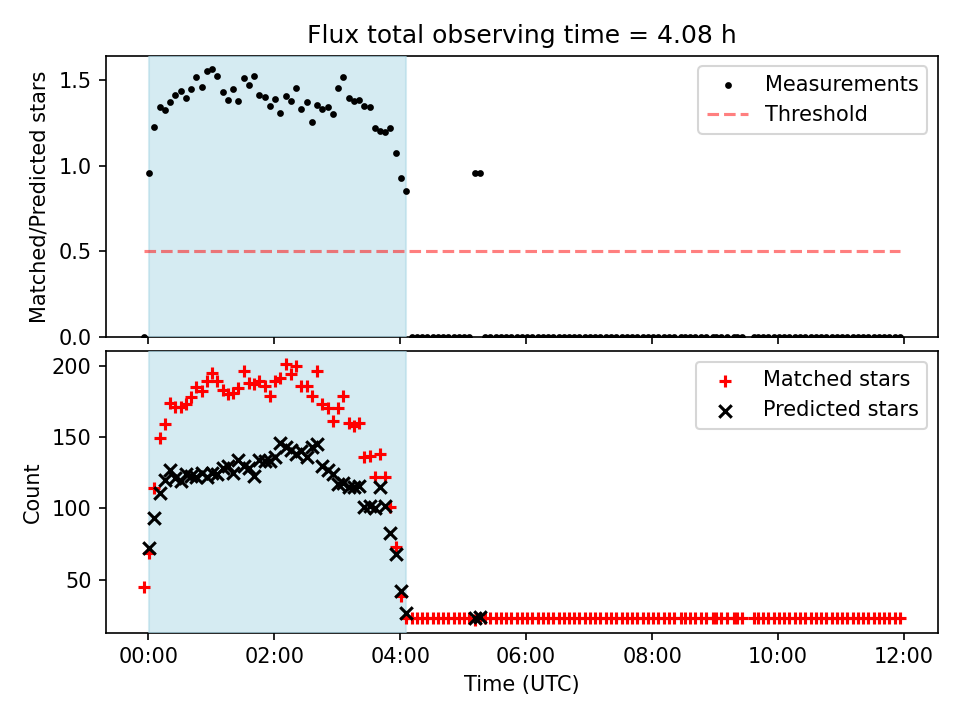 Flux total observing time = 4.08 h

Matched/Predicted stars

1.5
1.0
0.5
0.0

Measurements
Threshold

Count

200
150
100
50

Matched stars
Predicted stars

00:00
02:00
04:00
06:00
08:00
10:00
12:00

Time (UTC)